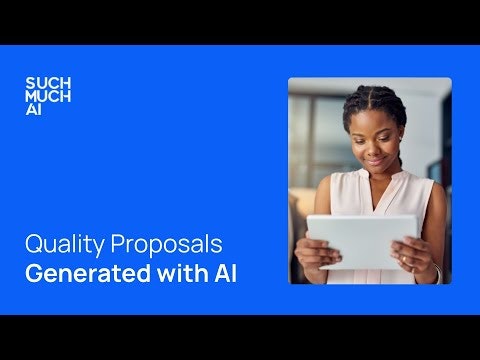 SUCH
MUCH
AI

Quality Proposals
Generated with AI